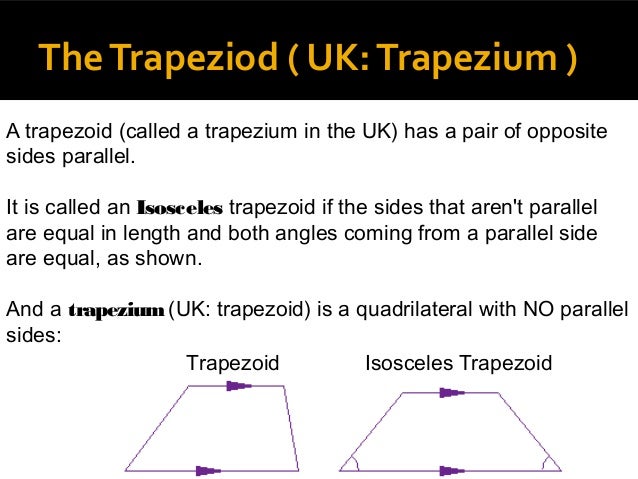 The Trapeziod ( UK: Trapezium )

A trapezoid (called a trapezium in the UK) has a pair of opposite sides parallel.

It is called an Isosceles trapezoid if the sides that aren't parallel are equal in length and both angles coming from a parallel side are equal, as shown.

And a trapezium (UK: trapezoid) is a quadrilateral with NO parallel sides:

Trapezoid

Isosceles Trapezoid